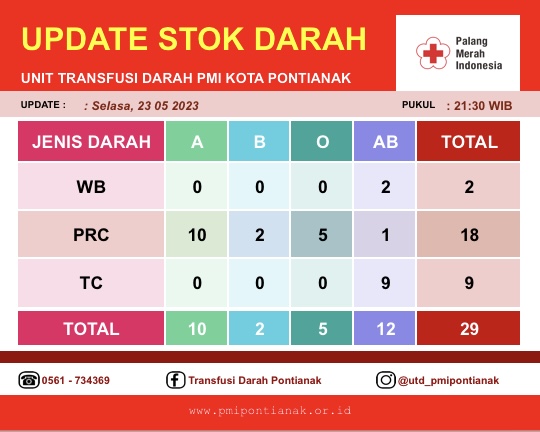 UPDATE STOK DARAH

UNIT TRANSFUSI DARAH PMI KOTA PONTIANAK

Palang Merah Indonesia

UPDATE : : Selasa, 23 05 2023

PUKUL : 21:30 WIB

| JENIS DARAH | A | B | O | AB | TOTAL |
|---|---|---|---|---|---|
| WB | 0 | 0 | 0 | 2 | 2 |
| PRC | 10 | 2 | 5 | 1 | 18 |
| TC | 0 | 0 | 0 | 9 | 9 |
| TOTAL | 10 | 2 | 5 | 12 | 29 |

0561 - 734369

Transfusi Darah Pontianak

@utd_pmipontianak

www.pmipontianak.or.id